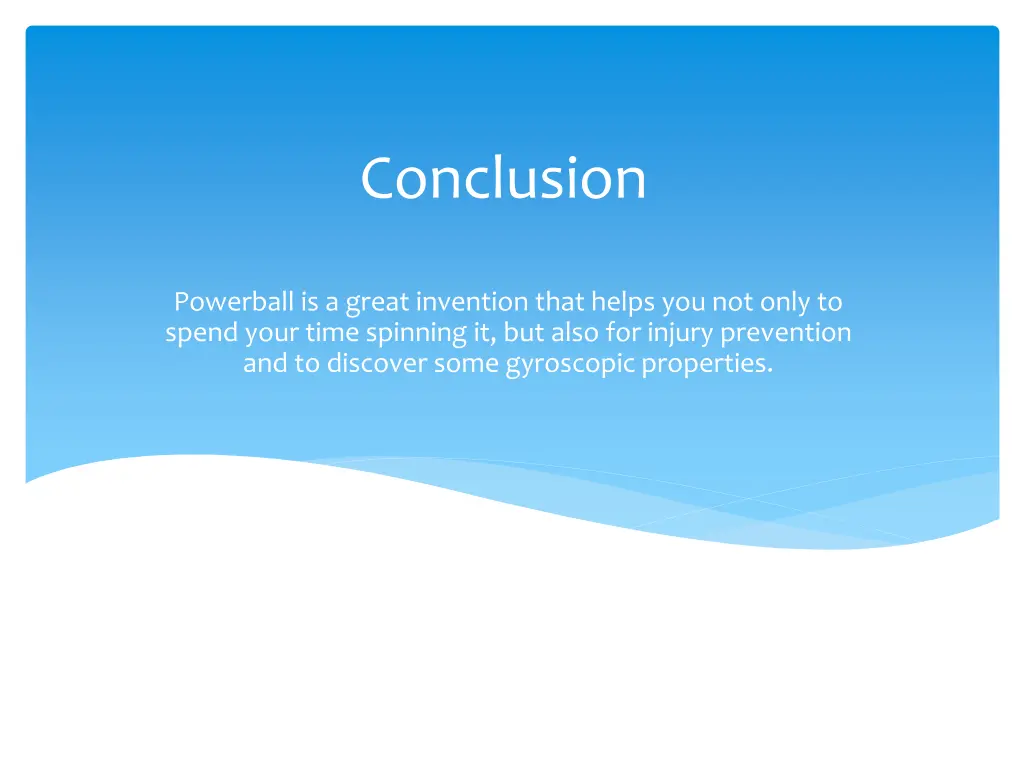 Conclusion

Powerball is a great invention that helps you not only to spend your time spinning it, but also for injury prevention and to discover some gyroscopic properties.